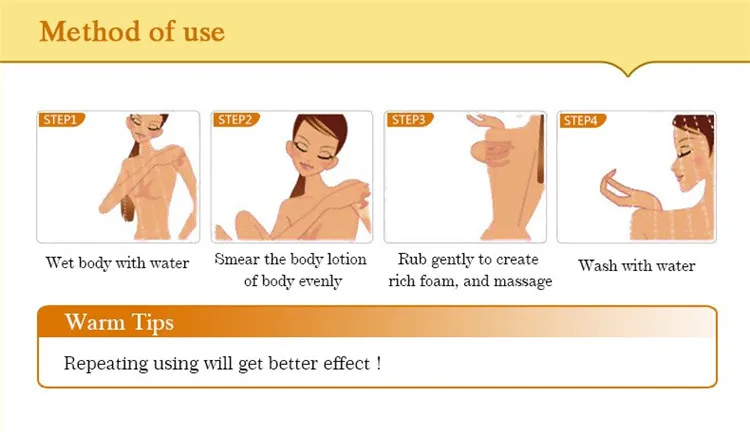 Method of use

STEP1

Wet body with water

STEP2

Smear the body lotion of body evenly

STEP3

Rub gently to create rich foam, and massage

STEP4

Wash with water

Warm Tips

Repeating using will get better effect !